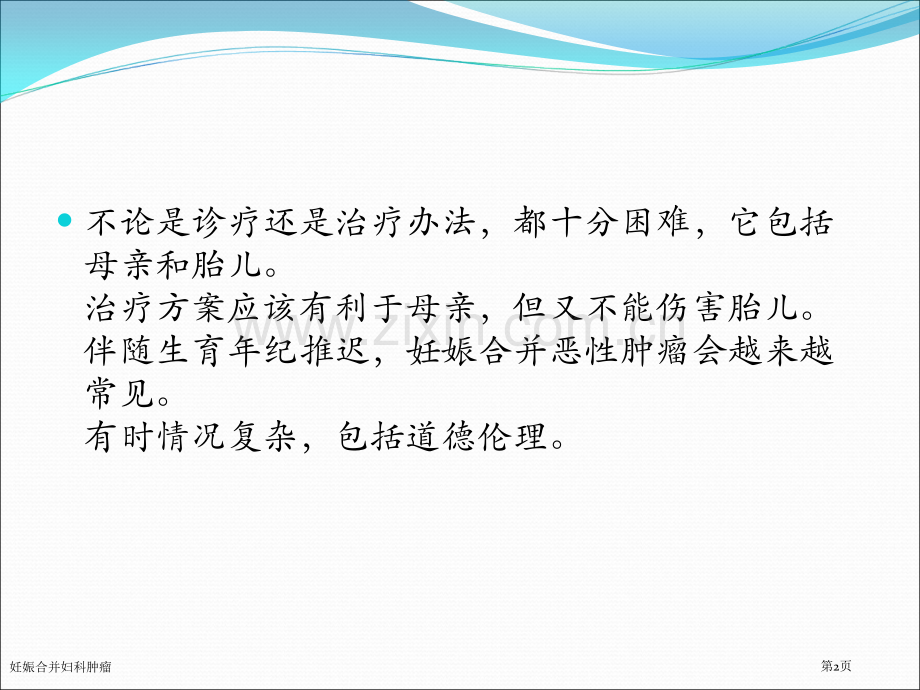 不论是诊疗还是治疗办法，都十分困难，它包括母亲和胎儿。
治疗方案应该有利于母亲，但又不能伤害胎儿。
伴随生育年纪推迟，妊娠合并恶性肿瘤会越来越常见。
有时情况复杂，包括道德伦理。

www.zixin.com.cn

妊娠合并妇科肿瘤

第2页